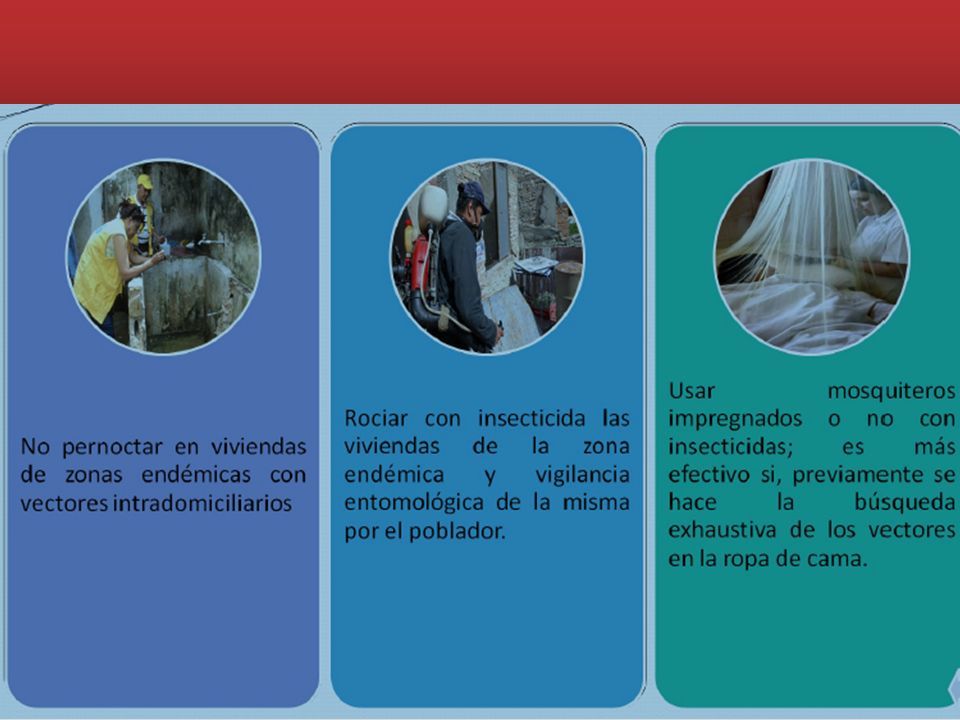 No pernoctar en viviendas de zonas endémicas con vectores intradomiciliarios

Rociar con insecticida las viviendas de la zona endémica y vigilancia entomológica de la misma por el poblador.

Usar mosquiteros impregnados o no con insecticidas; es más efectivo si, previamente se hace la búsqueda exhaustiva de los vectores en la ropa de cama.